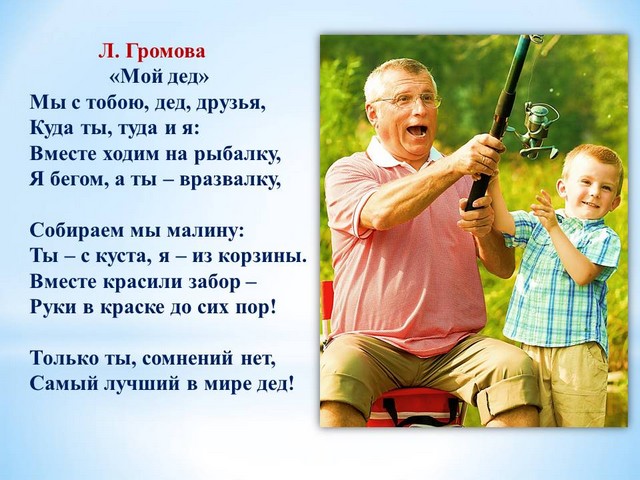 Л. Громова
«Мой дед»
Мы с тобою, дед, друзья,
Куда ты, туда и я:
Вместе ходим на рыбалку,
Я бегом, а ты – вразвалку,

Собираем мы малину:
Ты – с куста, я – из корзины.
Вместе красили забор –
Руки в краске до сих пор!

Только ты, сомнений нет,
Самый лучший в мире дед!